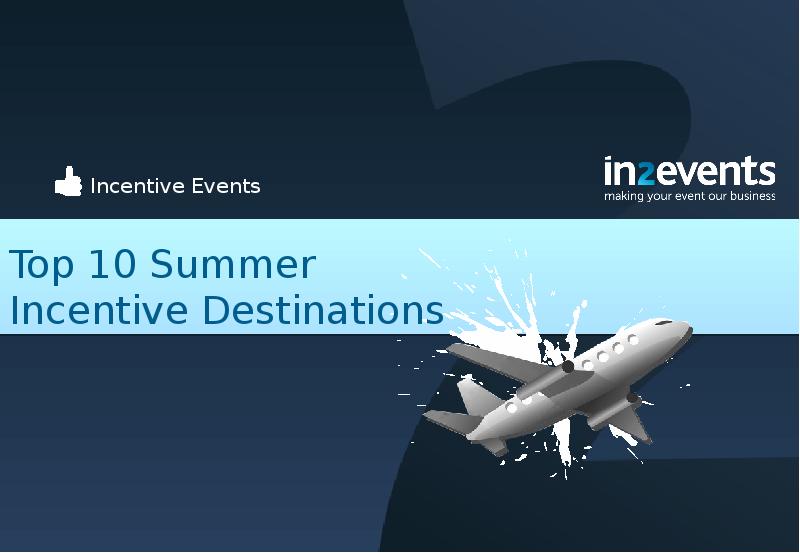 Incentive Events

in2events
making your event our business

Top 10 Summer
Incentive Destinations